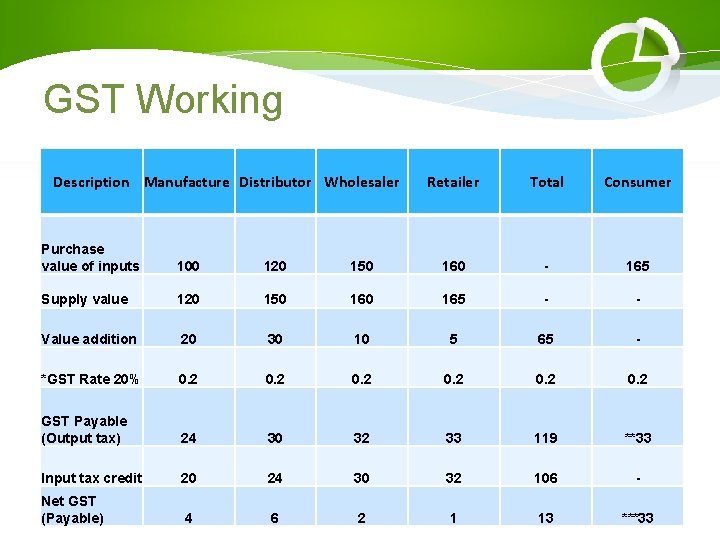 GST Working

| Description | Manufacture | Distributor | Wholesaler | Retailer | Total | Consumer |
|---|---|---|---|---|---|---|
| Purchase value of inputs | 100 | 120 | 150 | 160 | - | 165 |
| Supply value | 120 | 150 | 160 | 165 | - | - |
| Value addition | 20 | 30 | 10 | 5 | 65 | - |
| *GST Rate 20% | 0.2 | 0.2 | 0.2 | 0.2 | 0.2 | 0.2 |
| GST Payable (Output tax) | 24 | 30 | 32 | 33 | 119 | **33 |
| Input tax credit | 20 | 24 | 30 | 32 | 106 | - |
| Net GST (Payable) | 4 | 6 | 2 | 1 | 13 | ***33 |